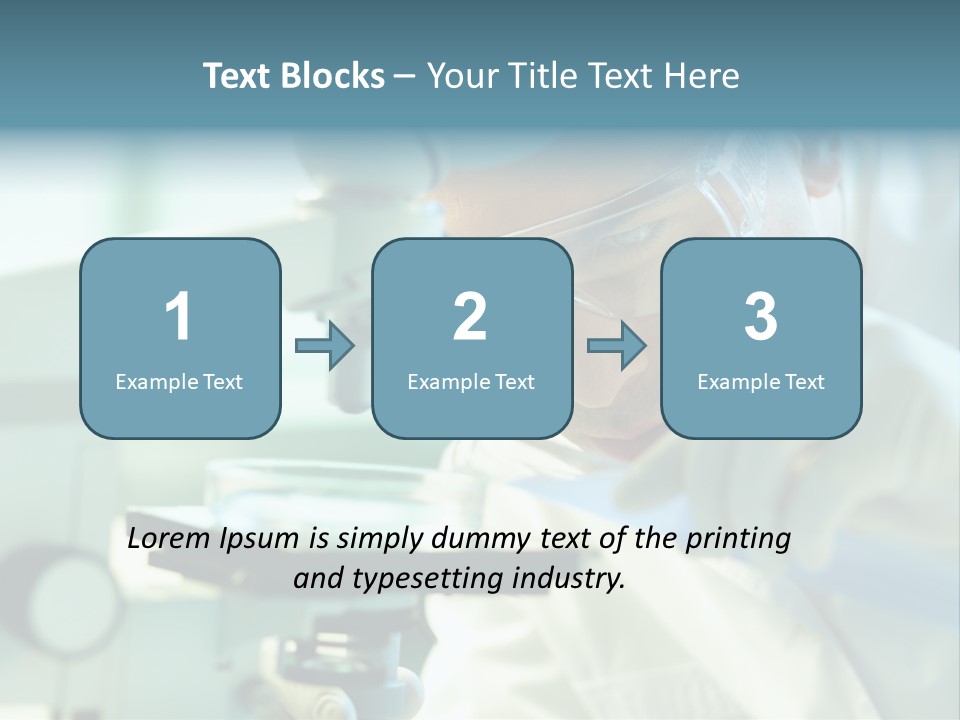 Text Blocks – Your Title Text Here

1
Example Text

2
Example Text

3
Example Text

Lorem Ipsum is simply dummy text of the printing and typesetting industry.